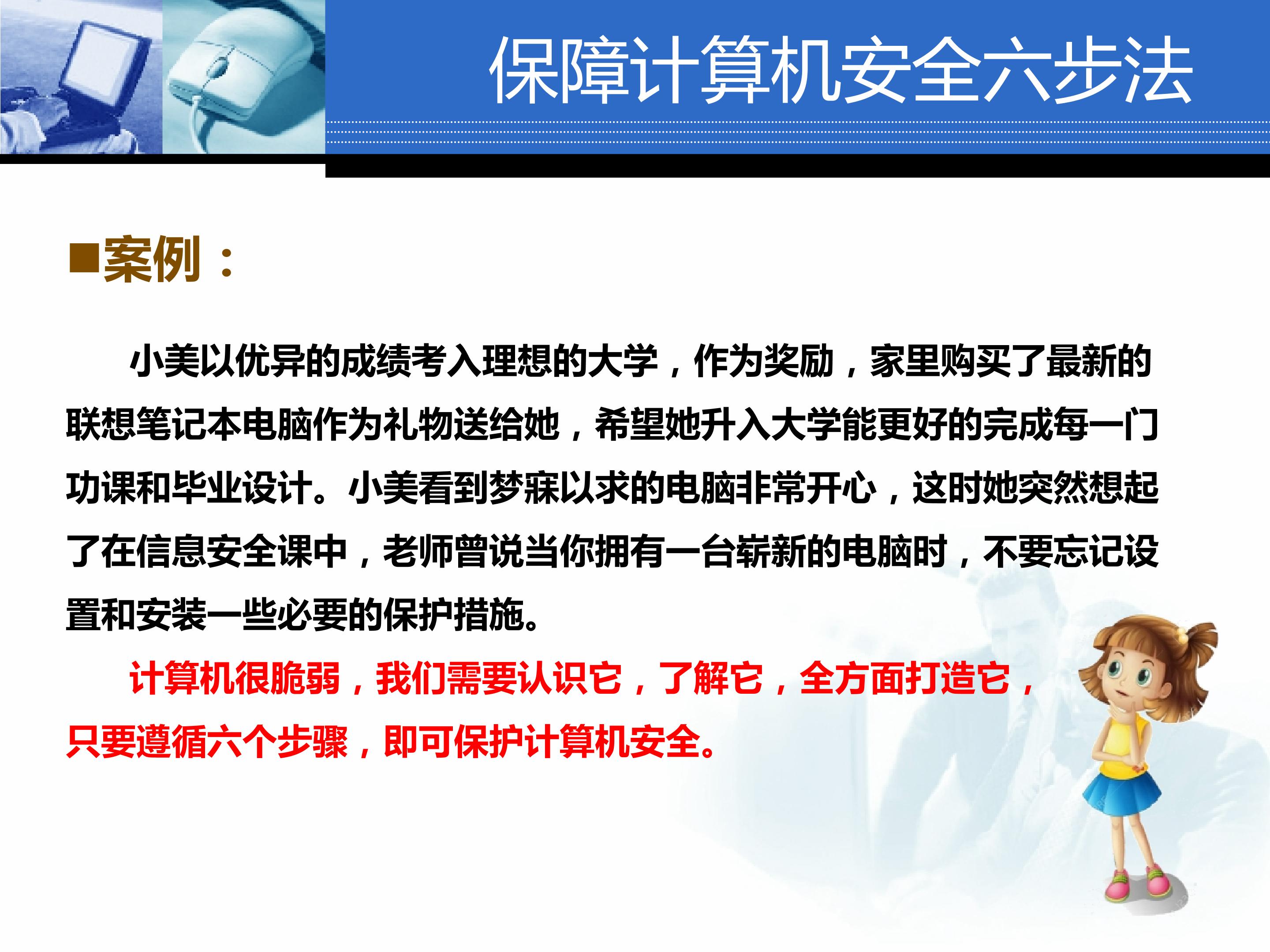 保障计算机安全六步法

■案例：

小美以优异的成绩考入理想的大学，作为奖励，家里购买了最新的联想笔记本电脑作为礼物送给她，希望她升入大学能更好的完成每一门功课和毕业设计。小美看到梦寐以求的电脑非常开心，这时她突然想起了在信息安全课中，老师曾说当你拥有一台崭新的电脑时，不要忘记设置和安装一些必要的保护措施。

计算机很脆弱，我们需要认识它，了解它，全方面打造它，只要遵循六个步骤，即可保护计算机安全。